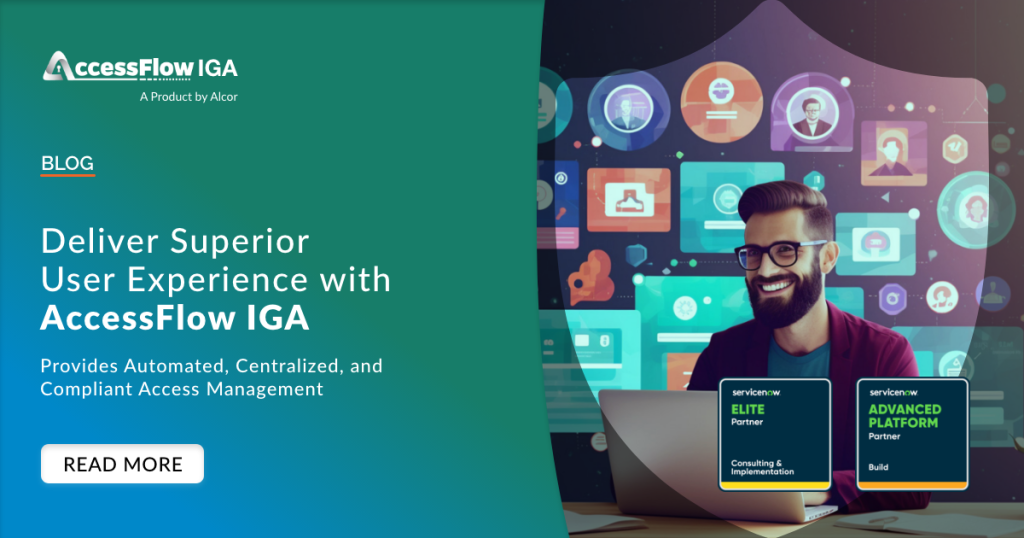 AccessFlow IGA
A Product by Alcor

BLOG

Deliver Superior User Experience with AccessFlow IGA

Provides Automated, Centralized, and Compliant Access Management

READ MORE

servicenow
ELITE
Partner
Consulting & Implementation

servicenow
ADVANCED PLATFORM
Partner
Build